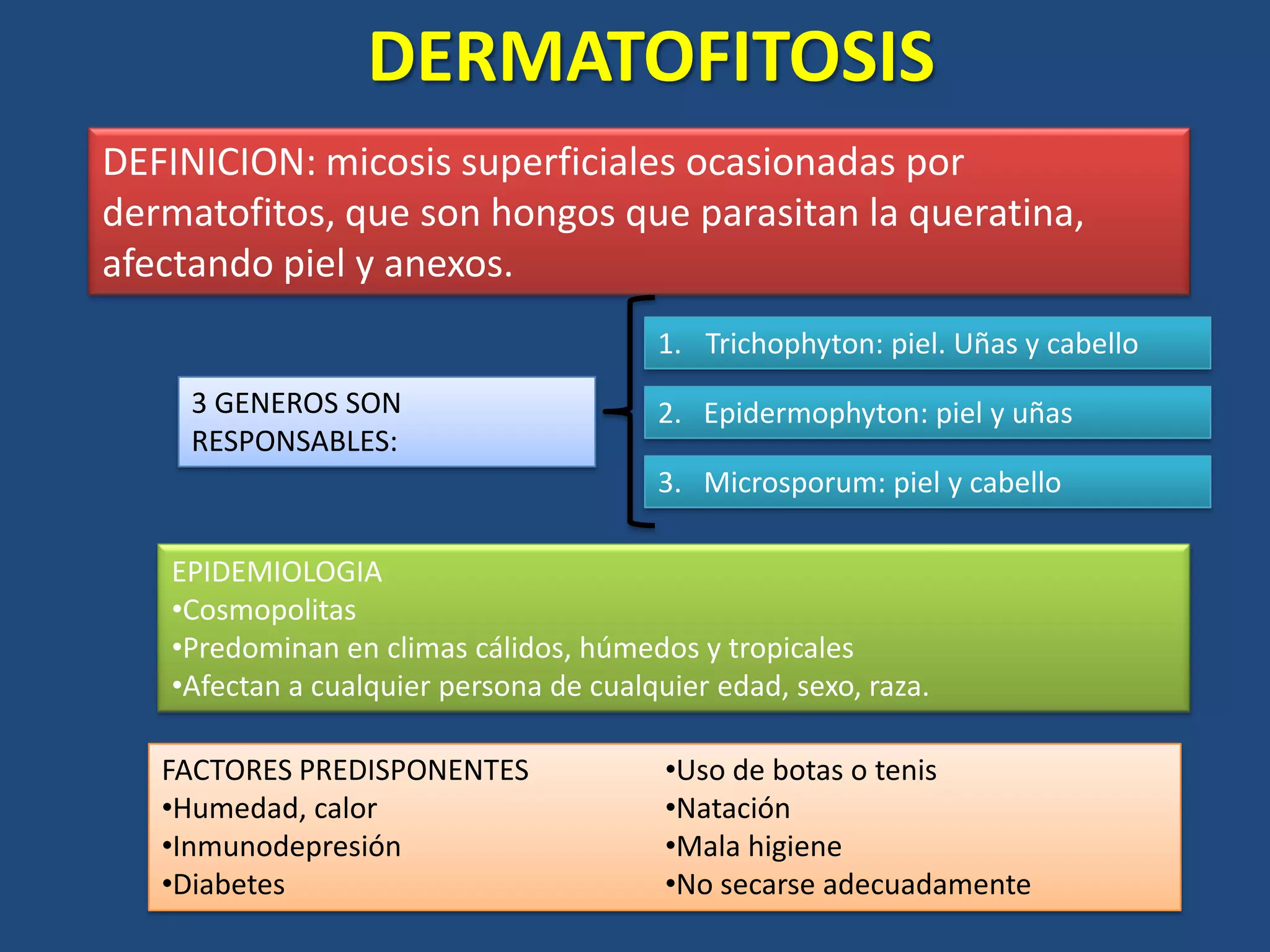 DERMATOFITOSIS

DEFINICION: micosis superficiales ocasionadas por dermatofitos, que son hongos que parasitan la queratina, afectando piel y anexos.

3 GENEROS SON RESPONSABLES:

1. Trichophyton: piel. Uñas y cabello
2. Epidermophyton: piel y uñas
3. Microsporum: piel y cabello

EPIDEMIOLOGIA
•Cosmopolitas
•Predominan en climas cálidos, húmedos y tropicales
•Afectan a cualquier persona de cualquier edad, sexo, raza.

FACTORES PREDISPONENTES
•Humedad, calor
•Inmunodepresión
•Diabetes

•Uso de botas o tenis
•Natación
•Mala higiene
•No secarse adecuadamente